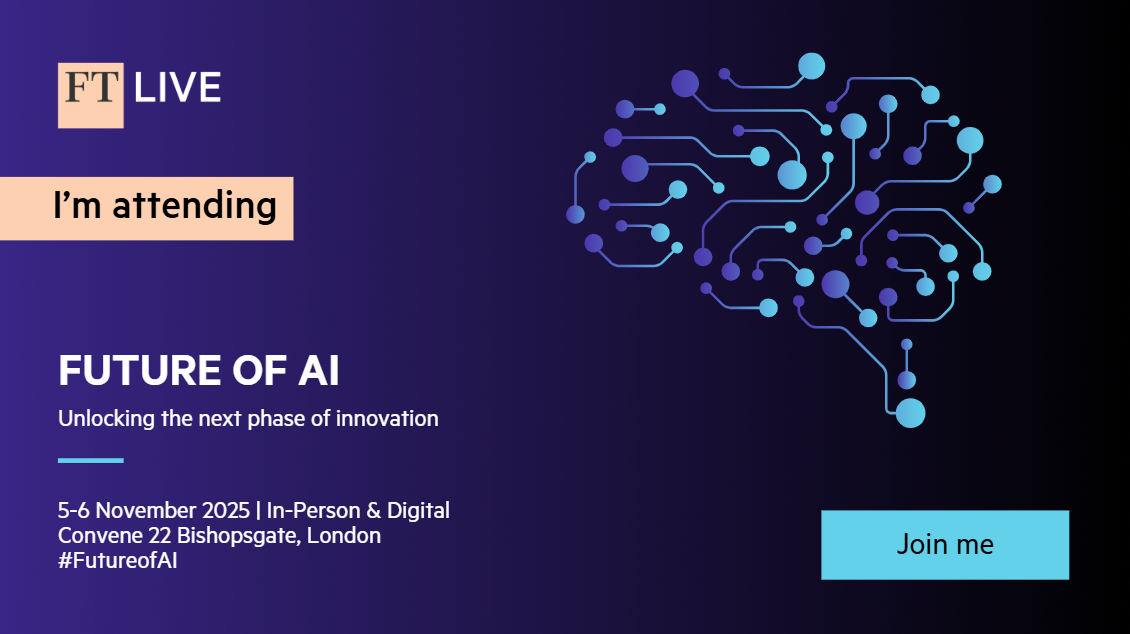 FT LIVE

I'm attending

FUTURE OF AI

Unlocking the next phase of innovation

5-6 November 2025 | In-Person & Digital
Convene 22 Bishopsgate, London
#FutureofAI

Join me